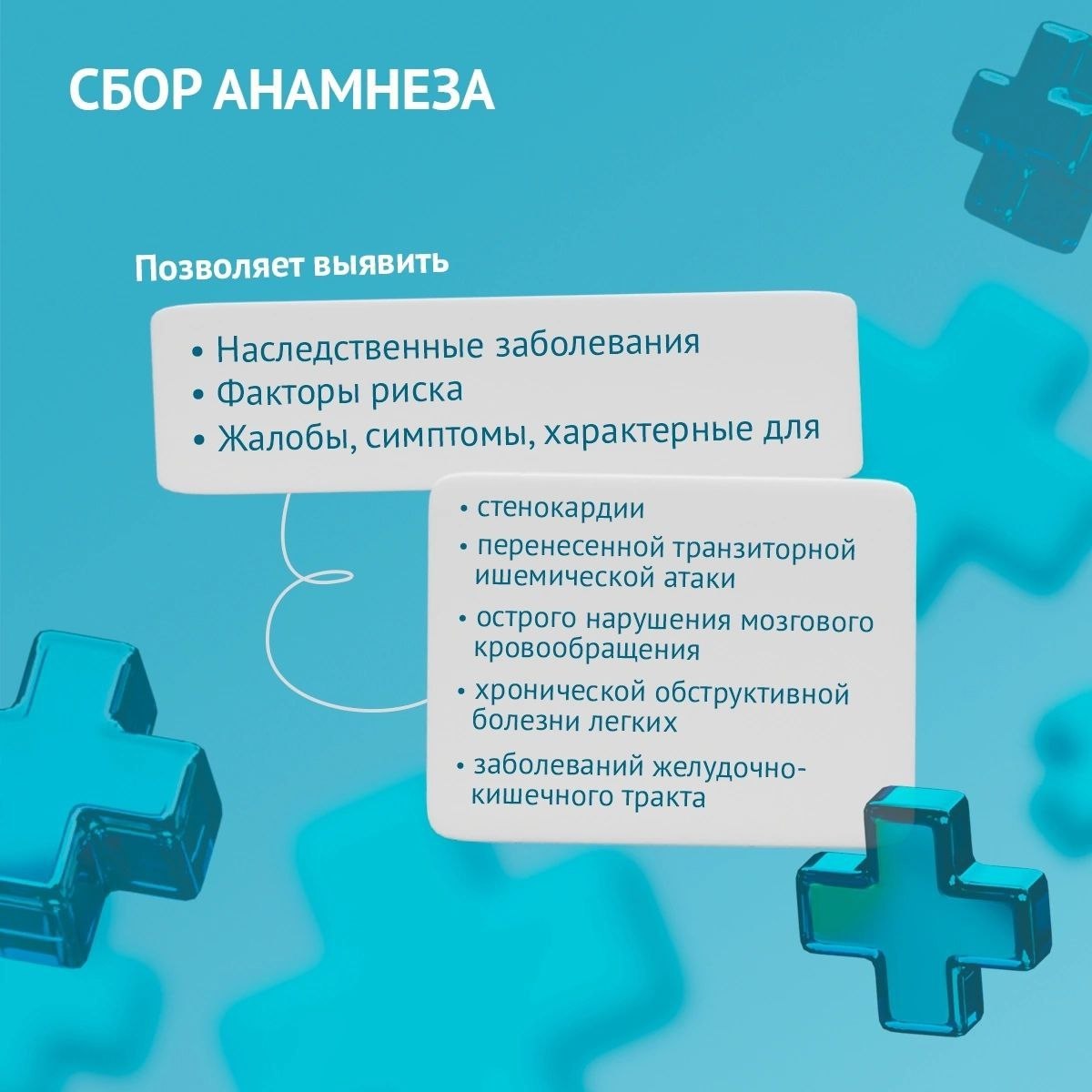 СБОР АНАМНЕЗА

Позволяет выявить

• Наследственные заболевания
• Факторы риска
• Жалобы, симптомы, характерные для

• стенокардии
• перенесенной транзиторной ишемической атаки
• острого нарушения мозгового кровообращения
• хронической обструктивной болезни легких
• заболеваний желудочно-кишечного тракта